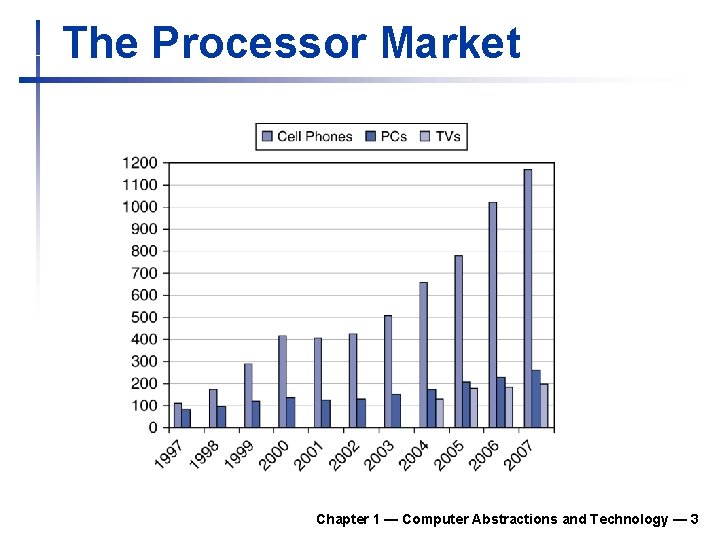 The Processor Market

Cell Phones PCs TVs

1200
1100
1000
900
800
700
600
500
400
300
200
100
0

1997 1998 1999 2000 2001 2002 2003 2004 2005 2006 2007

Chapter 1 — Computer Abstractions and Technology — 3